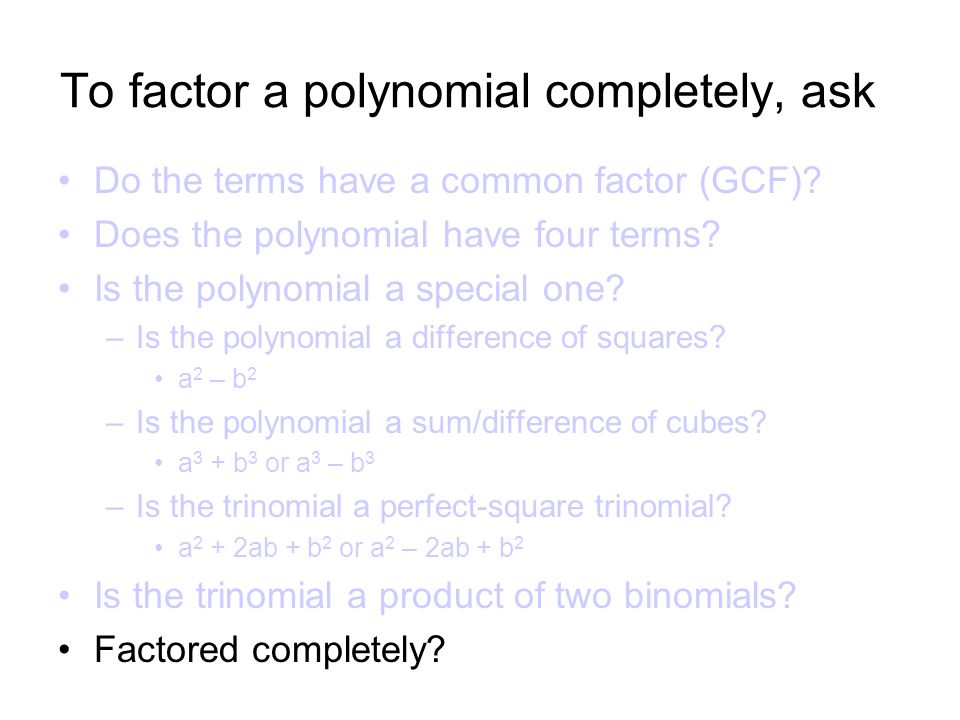 To factor a polynomial completely, ask

• Do the terms have a common factor (GCF)?
• Does the polynomial have four terms?
• Is the polynomial a special one?
– Is the polynomial a difference of squares?
• $a^2 – b^2$
– Is the polynomial a sum/difference of cubes?
• $a^3 + b^3$ or $a^3 – b^3$
– Is the trinomial a perfect-square trinomial?
• $a^2 + 2ab + b^2$ or $a^2 – 2ab + b^2$
• Is the trinomial a product of two binomials?
• Factored completely?